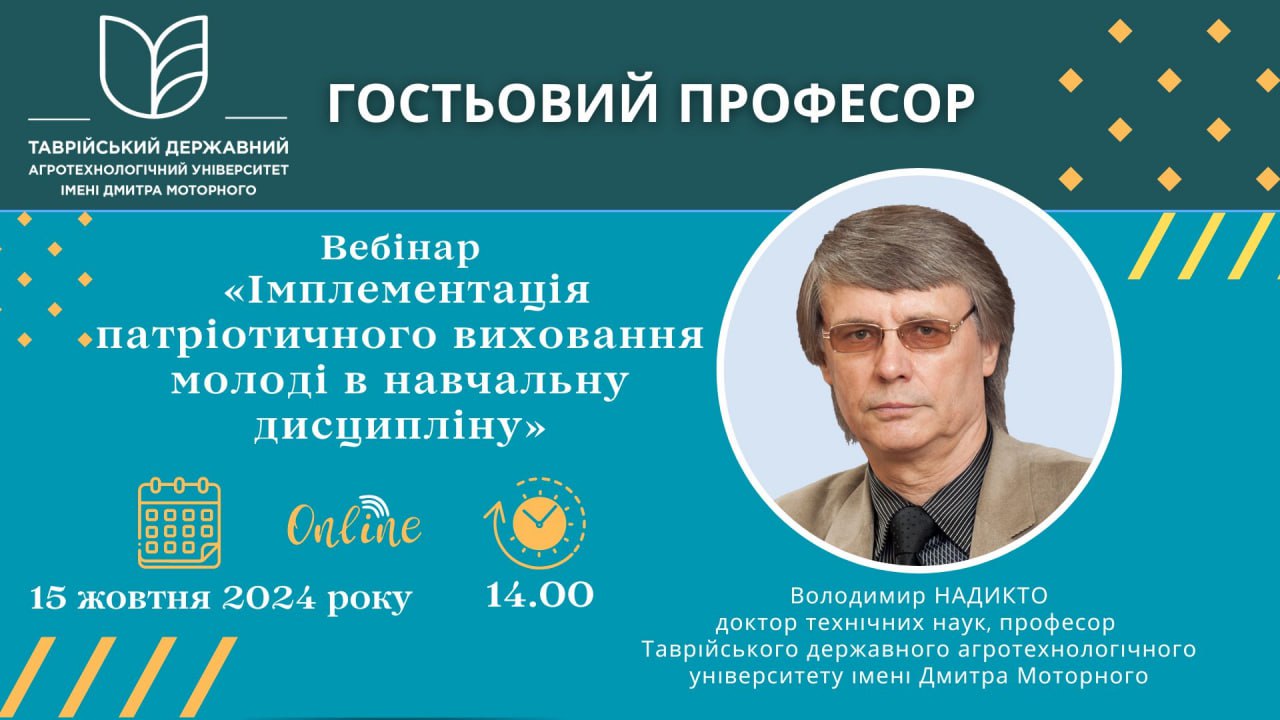 ТАВРІЙСЬКИЙ ДЕРЖАВНИЙ
АГРОТЕХНОЛОГІЧНИЙ УНІВЕРСИТЕТ
ІМЕНІ ДМИТРА МОТОРНОГО

ГОСТЬОВИЙ ПРОФЕСОР

Вебінар
«Імплементація патріотичного виховання молоді в навчальну дисципліну»

Online

15 жовтня 2024 року

14.00

Володимир НАДИКТО
доктор технічних наук, професор
Таврійського державного агротехнологічного університету імені Дмитра Моторного